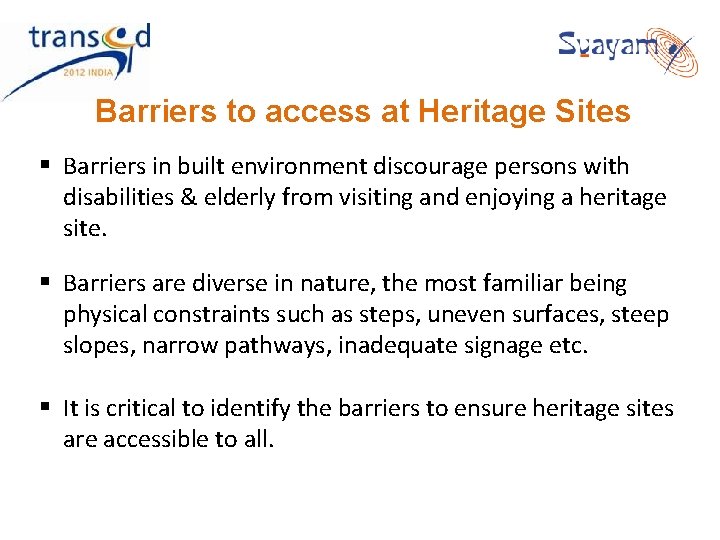 transed
2012 INDIA

Svayam

Barriers to access at Heritage Sites

▪ Barriers in built environment discourage persons with disabilities & elderly from visiting and enjoying a heritage site.

▪ Barriers are diverse in nature, the most familiar being physical constraints such as steps, uneven surfaces, steep slopes, narrow pathways, inadequate signage etc.

▪ It is critical to identify the barriers to ensure heritage sites are accessible to all.